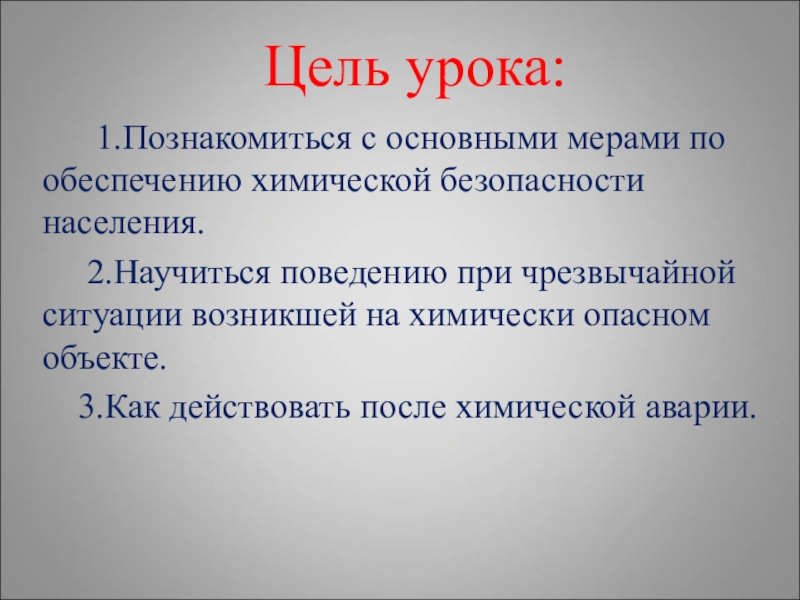 Цель урока:

1.Познакомиться с основными мерами по обеспечению химической безопасности населения.

2.Научиться поведению при чрезвычайной ситуации возникшей на химически опасном объекте.

3.Как действовать после химической аварии.